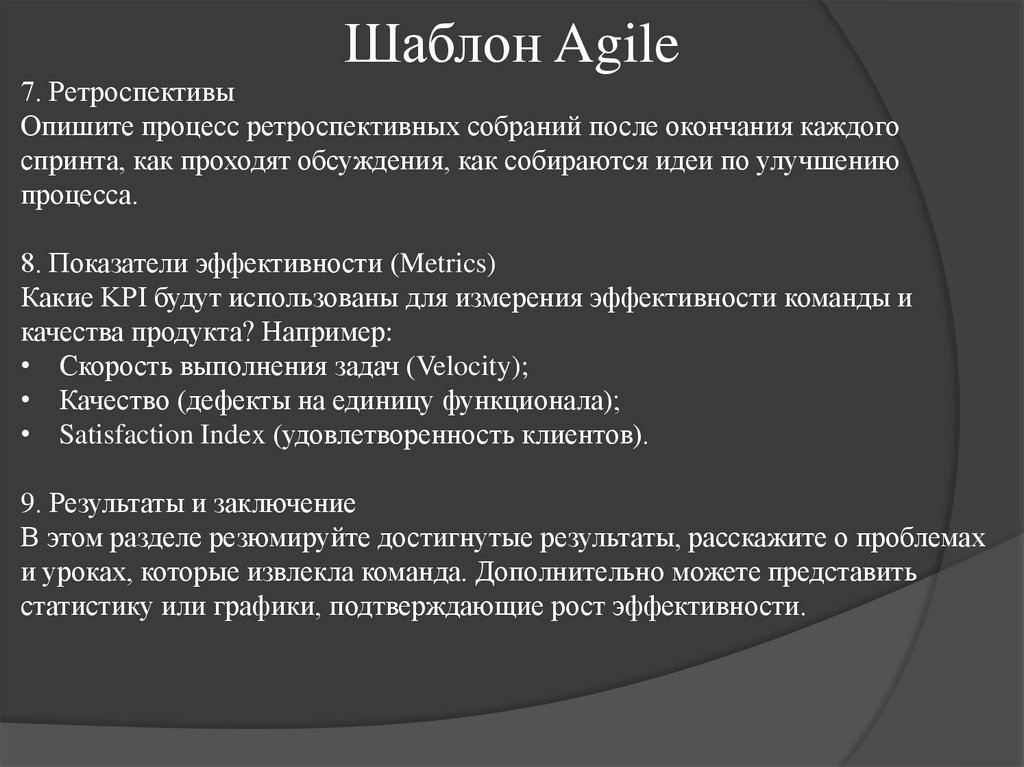 Шаблон Agile

7. Ретроспективы
Опишите процесс ретроспективных собраний после окончания каждого спринта, как проходят обсуждения, как собираются идеи по улучшению процесса.

8. Показатели эффективности (Metrics)
Какие KPI будут использованы для измерения эффективности команды и качества продукта? Например:
• Скорость выполнения задач (Velocity);
• Качество (дефекты на единицу функционала);
• Satisfaction Index (удовлетворенность клиентов).

9. Результаты и заключение
В этом разделе резюмируйте достигнутые результаты, расскажите о проблемах и уроках, которые извлекла команда. Дополнительно можете представить статистику или графики, подтверждающие рост эффективности.